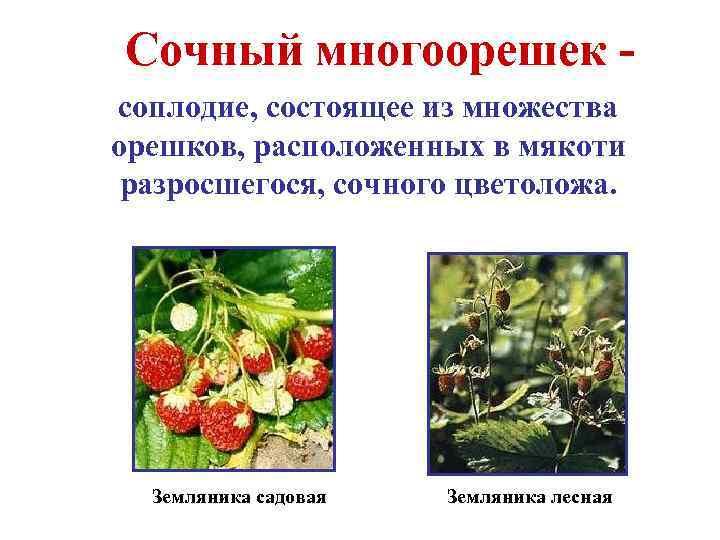 Сочный многоорешек -

соплодие, состоящее из множества орешков, расположенных в мякоти разросшегося, сочного цветоложа.

Земляника садовая

Земляника лесная